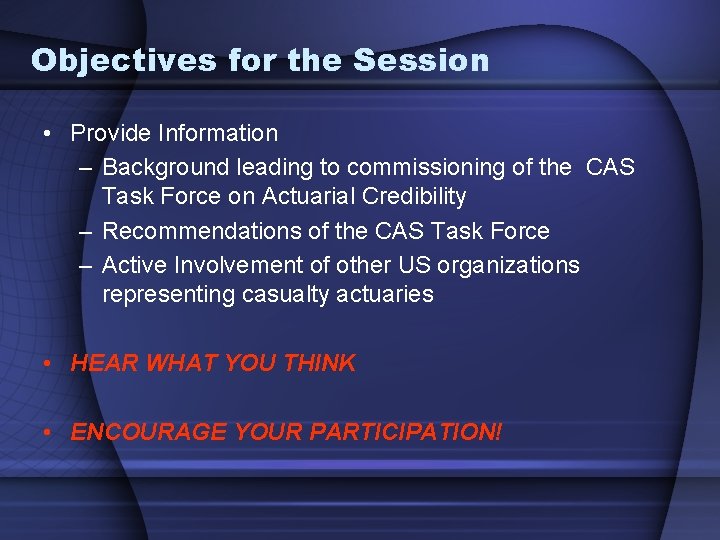 Objectives for the Session

• Provide Information
– Background leading to commissioning of the CAS Task Force on Actuarial Credibility
– Recommendations of the CAS Task Force
– Active Involvement of other US organizations representing casualty actuaries

• HEAR WHAT YOU THINK

• ENCOURAGE YOUR PARTICIPATION!